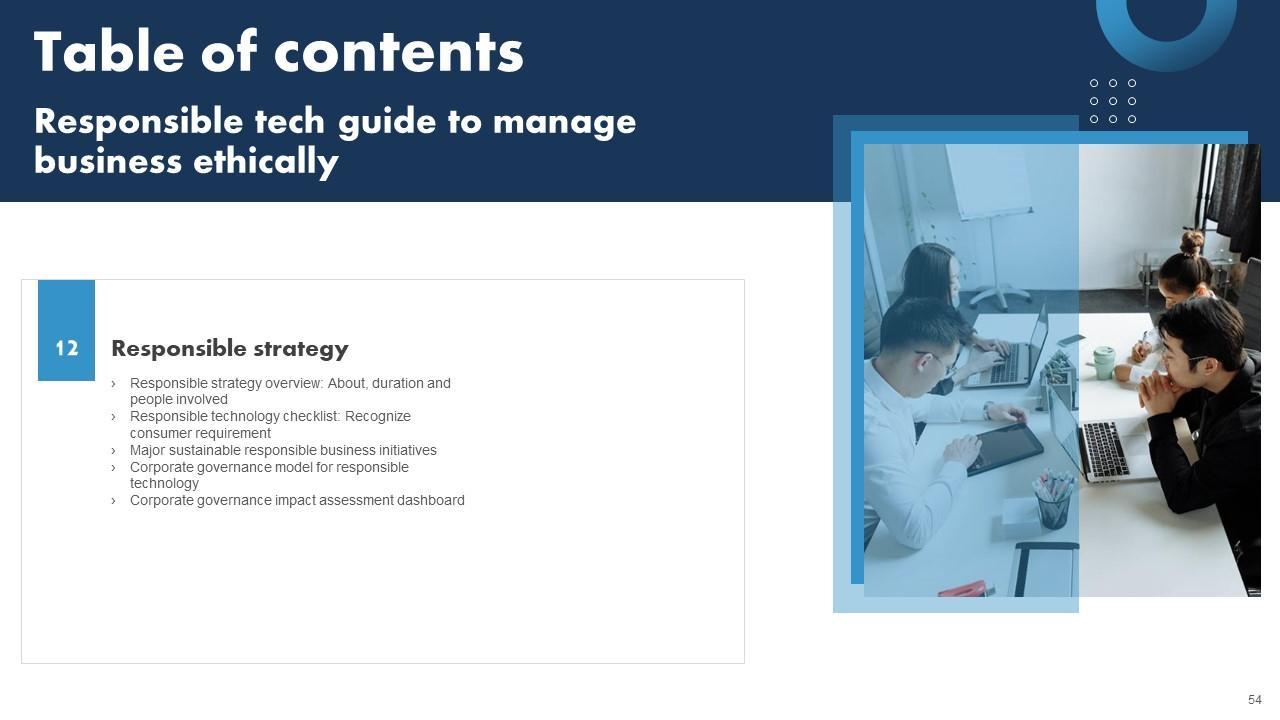 Table of contents

Responsible tech guide to manage business ethically

12

Responsible strategy

› Responsible strategy overview: About, duration and people involved
› Responsible technology checklist: Recognize consumer requirement
› Major sustainable responsible business initiatives
› Corporate governance model for responsible technology
› Corporate governance impact assessment dashboard

54